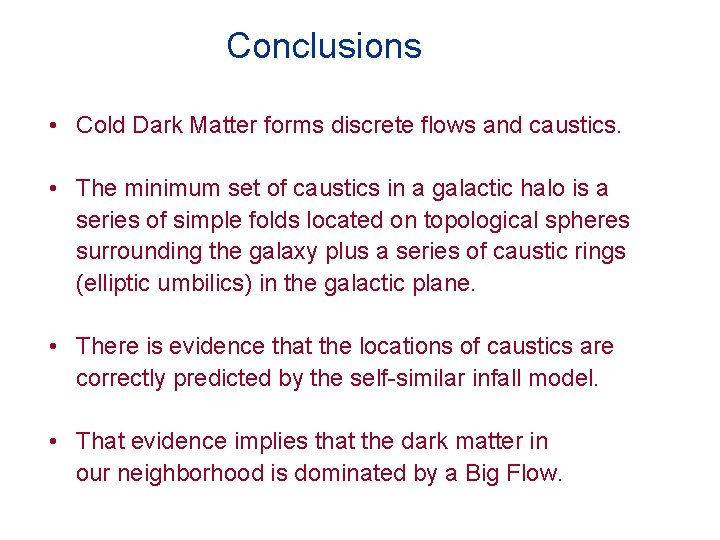 Conclusions

• Cold Dark Matter forms discrete flows and caustics.

• The minimum set of caustics in a galactic halo is a series of simple folds located on topological spheres surrounding the galaxy plus a series of caustic rings (elliptic umbilics) in the galactic plane.

• There is evidence that the locations of caustics are correctly predicted by the self-similar infall model.

• That evidence implies that the dark matter in our neighborhood is dominated by a Big Flow.